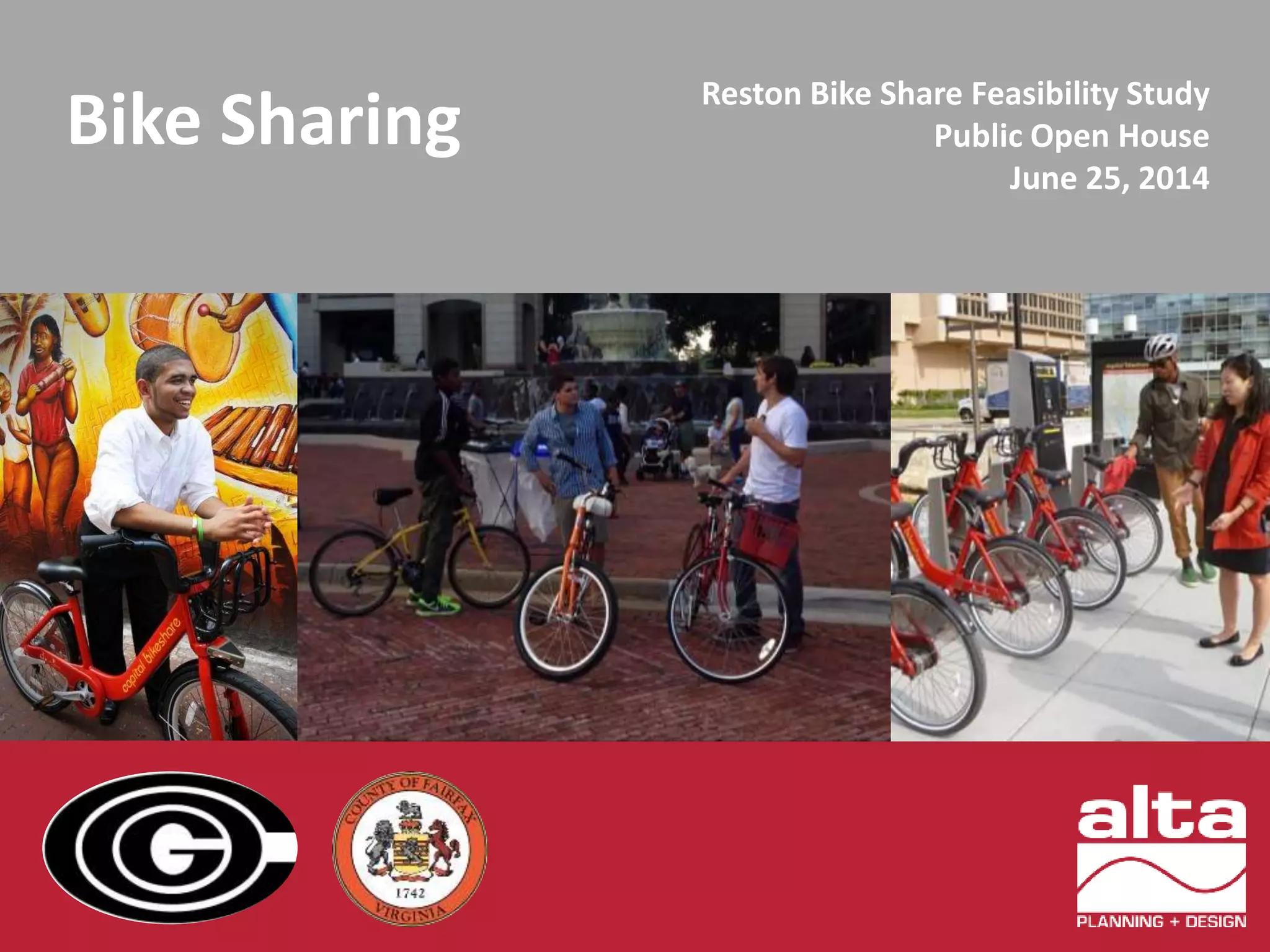 Bike Sharing

Reston Bike Share Feasibility Study
Public Open House
June 25, 2014

capital bikeshare

COUNTY OF FAIRFAX
1742
VIRGINIA

alta
PLANNING + DESIGN